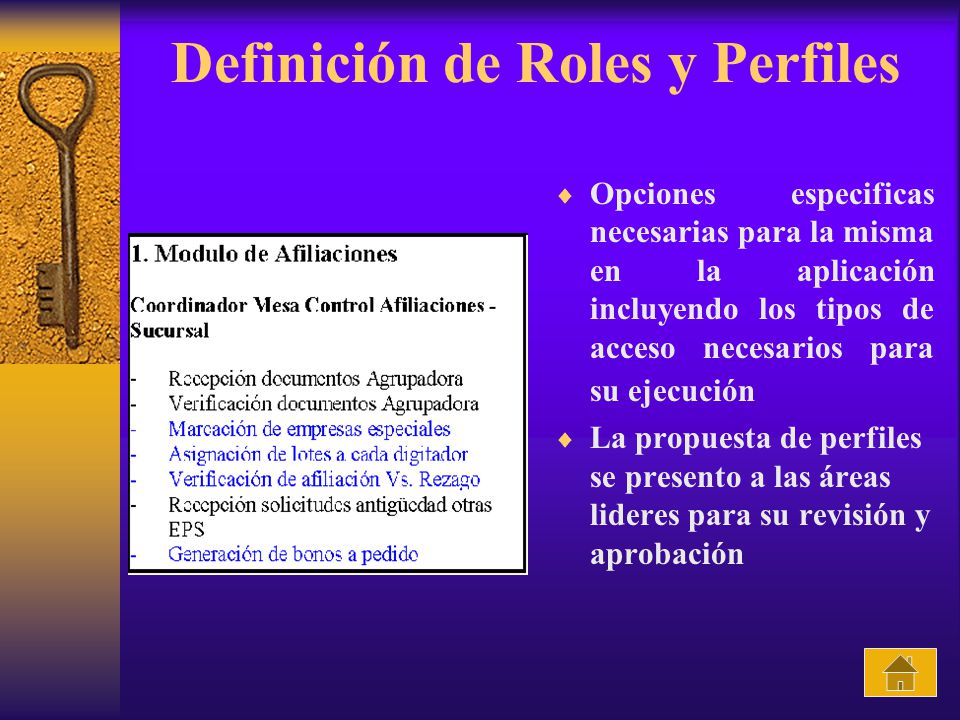 Definición de Roles y Perfiles

1. Modulo de Afiliaciones

Coordinador Mesa Control Afiliaciones - Sucursal

- Recepción documentos Agrupadora
- Verificación documentos Agrupadora
- Marcación de empresas especiales
- Asignación de lotes a cada digitador
- Verificación de afiliación Vs. Rezago
- Recepción solicitudes antigüedad otras EPS
- Generación de bonos a pedido

♦ Opciones especificas necesarias para la misma en la aplicación incluyendo los tipos de acceso necesarios para su ejecución

♦ La propuesta de perfiles se presento a las áreas lideres para su revisión y aprobación